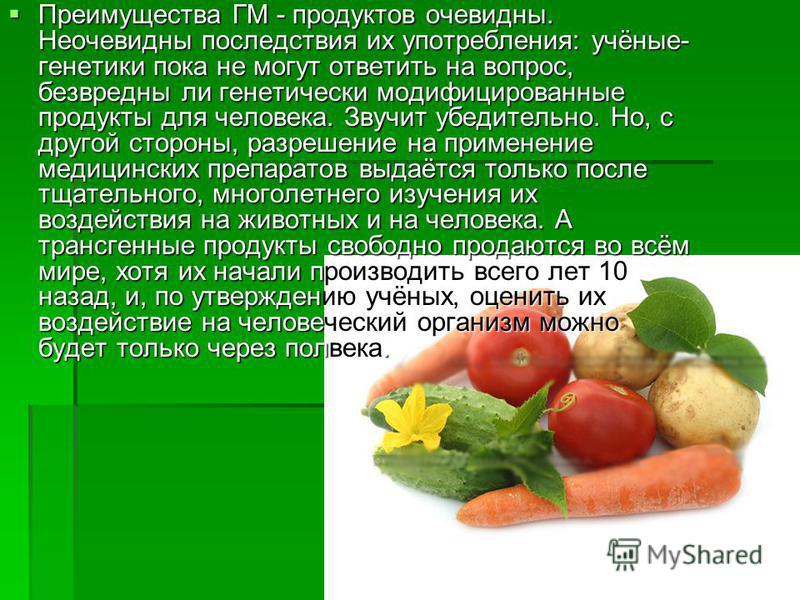 Преимущества ГМ - продуктов очевидны. Неочевидны последствия их употребления: учёные-генетики пока не могут ответить на вопрос, безвредны ли генетически модифицированные продукты для человека. Звучит убедительно. Но, с другой стороны, разрешение на применение медицинских препаратов выдаётся только после тщательного, многолетнего изучения их воздействия на животных и на человека. А трансгенные продукты свободно продаются во всём мире, хотя их начали производить всего лет 10 назад, и, по утверждению учёных, оценить их воздействие на человеческий организм можно будет только через полвека.

MyShared